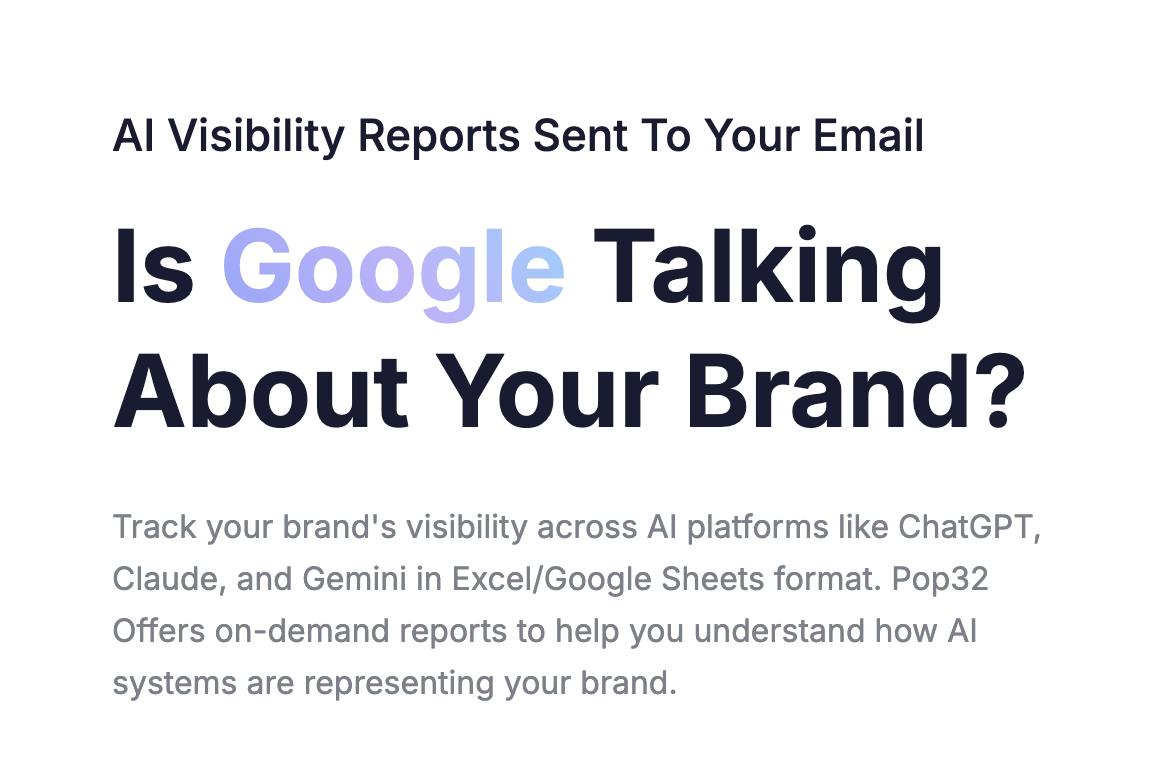 AI Visibility Reports Sent To Your Email

Is Google Talking About Your Brand?

Track your brand's visibility across AI platforms like ChatGPT, Claude, and Gemini in Excel/Google Sheets format. Pop32 Offers on-demand reports to help you understand how AI systems are representing your brand.